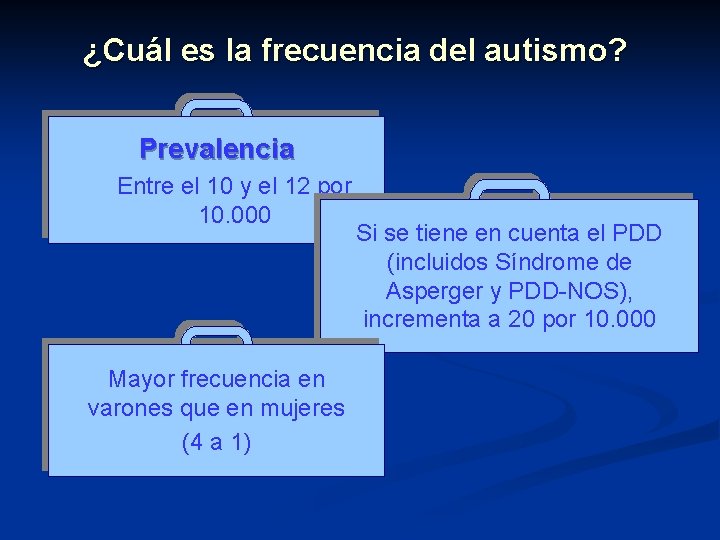 ¿Cuál es la frecuencia del autismo?

Prevalencia
Entre el 10 y el 12 por 10.000

Si se tiene en cuenta el PDD (incluidos Síndrome de Asperger y PDD-NOS), incrementa a 20 por 10.000

Mayor frecuencia en varones que en mujeres (4 a 1)